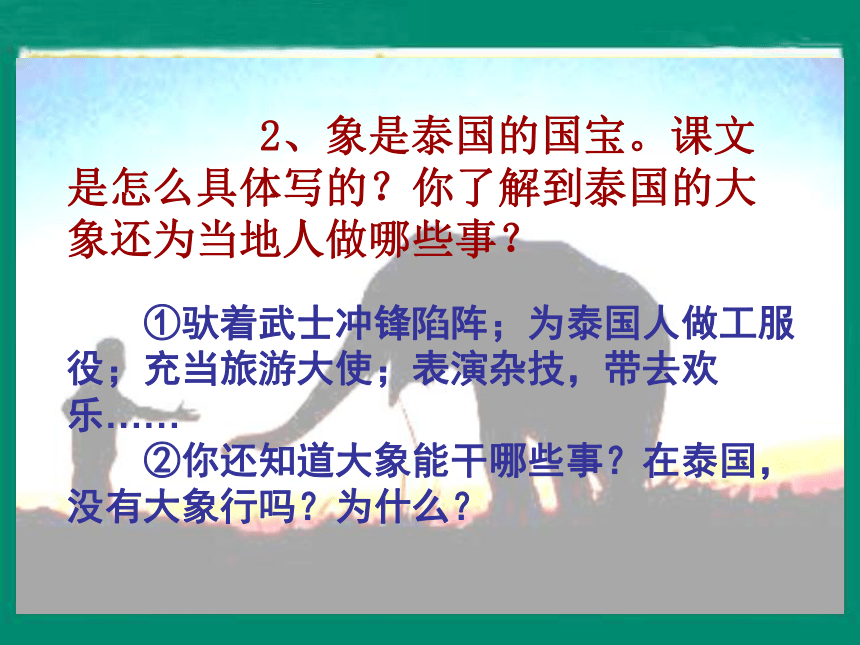 2、象是泰国的国宝。课文是怎么具体写的？你了解到泰国的大象还为当地人做哪些事？

①驮着武士冲锋陷阵；为泰国人做工服役；充当旅游大使；表演杂技，带去欢乐……

②你还知道大象能干哪些事？在泰国，没有大象行吗？为什么？